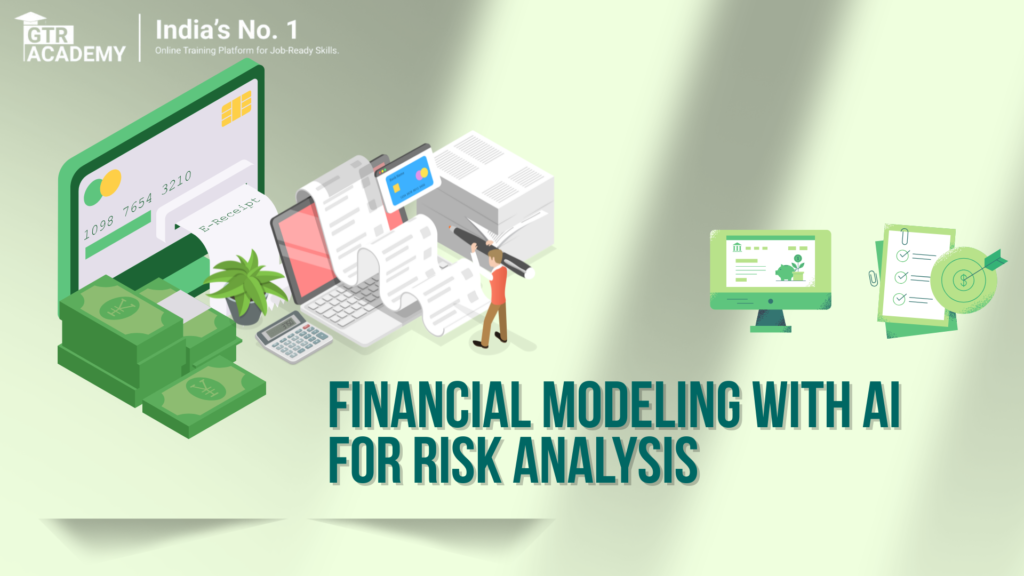 GTR ACADEMY

India's No. 1
Online Training Platform for Job-Ready Skills.

1098 7654 3210

E-Receipt

FINANCIAL MODELING WITH AI FOR RISK ANALYSIS